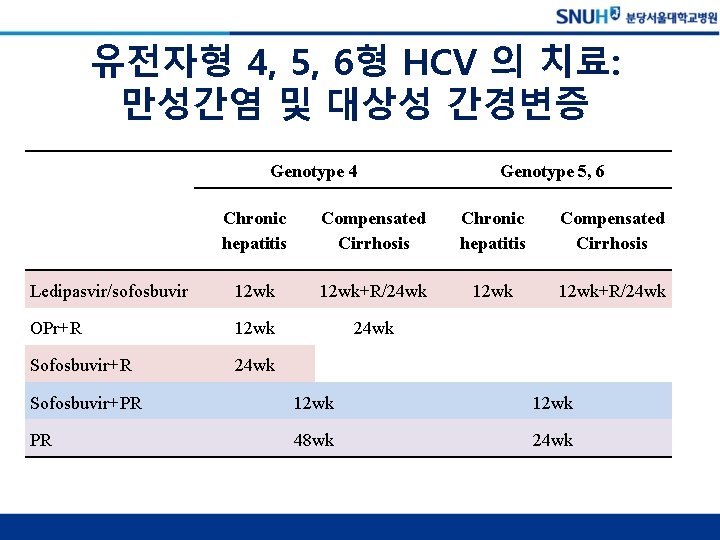 SNUH 분당서울대학교병원

유전자형 4, 5, 6형 HCV 의 치료: 만성간염 및 대상성 간경변증

| | Genotype 4 | | Genotype 5, 6 | |
|---|---|---|---|---|
| | Chronic hepatitis | Compensated Cirrhosis | Chronic hepatitis | Compensated Cirrhosis |
| Ledipasvir/sofosbuvir | 12wk | 12wk+R/24wk | 12wk | 12wk+R/24wk |
| OPr+R | 12wk | 24wk | | |
| Sofosbuvir+R | 24wk | | | |
| Sofosbuvir+PR | 12wk | | 12wk | |
| PR | 48wk | | 24wk | |